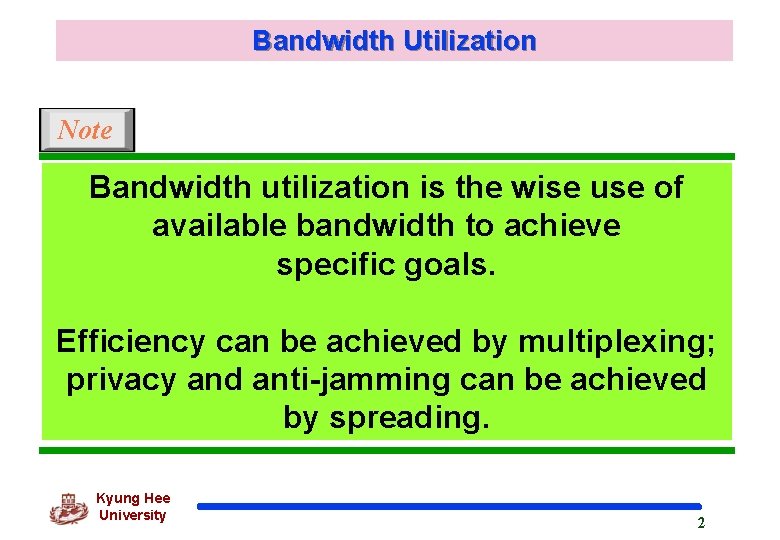 Bandwidth Utilization

Note

Bandwidth utilization is the wise use of available bandwidth to achieve specific goals.

Efficiency can be achieved by multiplexing; privacy and anti-jamming can be achieved by spreading.

Kyung Hee University

2